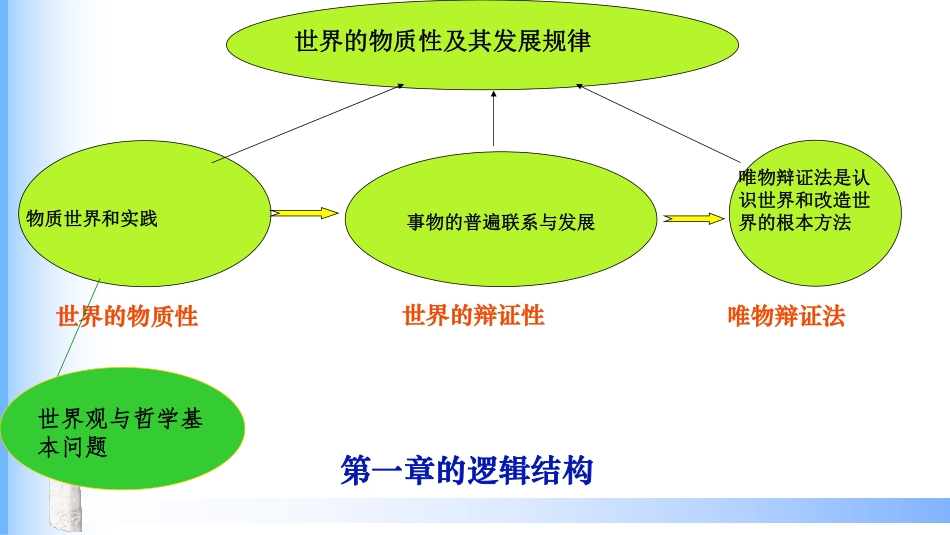 世界的物质性及其发展规律

物质世界和实践

事物的普遍联系与发展

唯物辩证法是认识世界和改造世界的根本方法

世界的物质性

世界的辩证性

唯物辩证法

世界观与哲学基本问题

第一章的逻辑结构